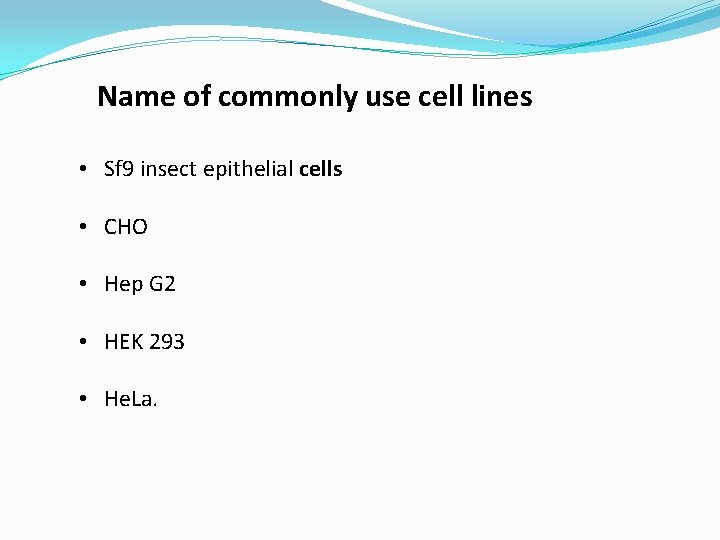 Name of commonly use cell lines

• Sf9 insect epithelial cells

• CHO

• Hep G2

• HEK 293

• HeLa.